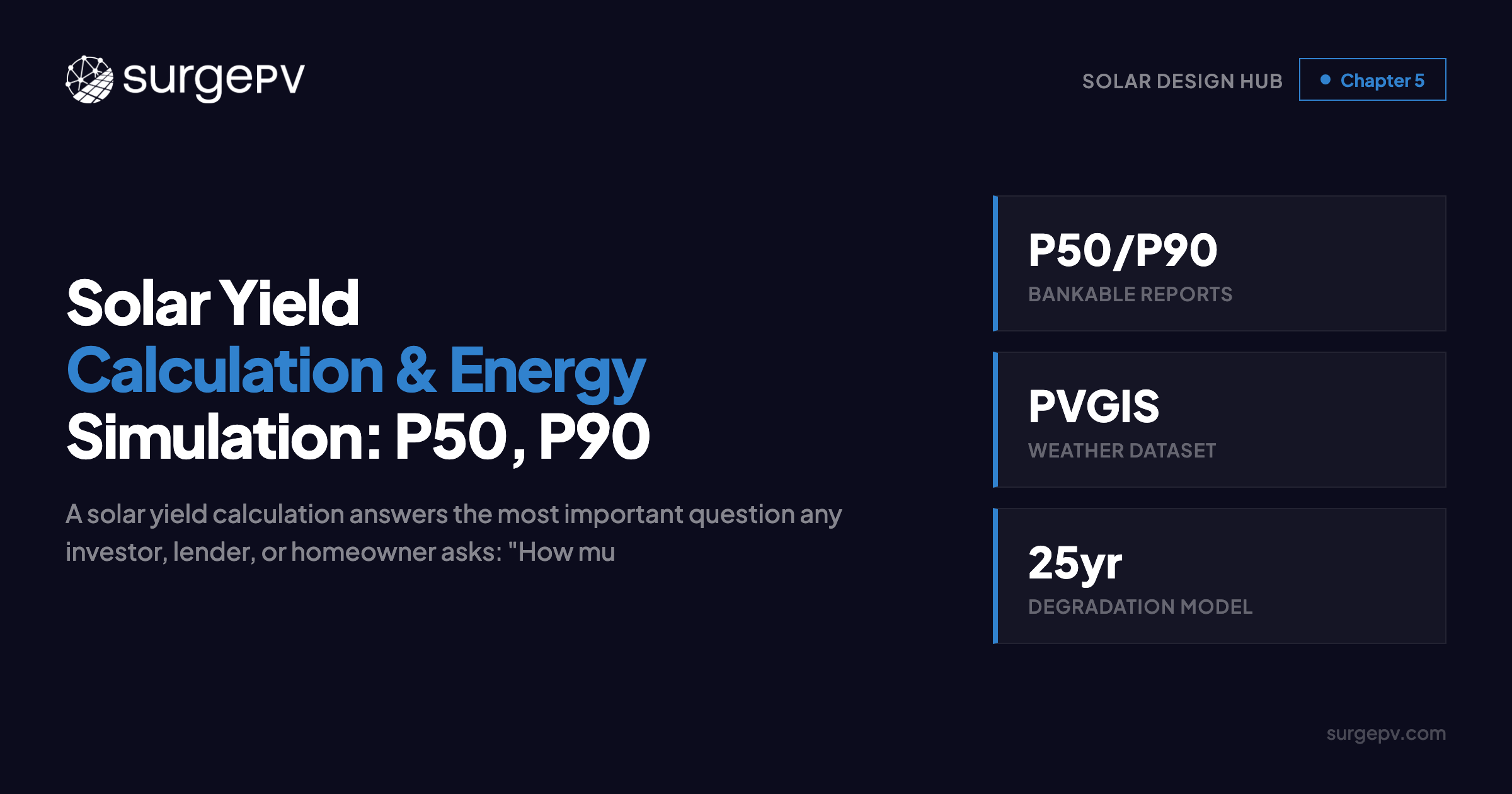 surgePV

SOLAR DESIGN HUB

Chapter 5

Solar Yield Calculation & Energy Simulation: P50, P90

A solar yield calculation answers the most important question any investor, lender, or homeowner asks: "How mu

P50/P90
BANKABLE REPORTS

PVGIS
WEATHER DATASET

25yr
DEGRADATION MODEL

surgepv.com